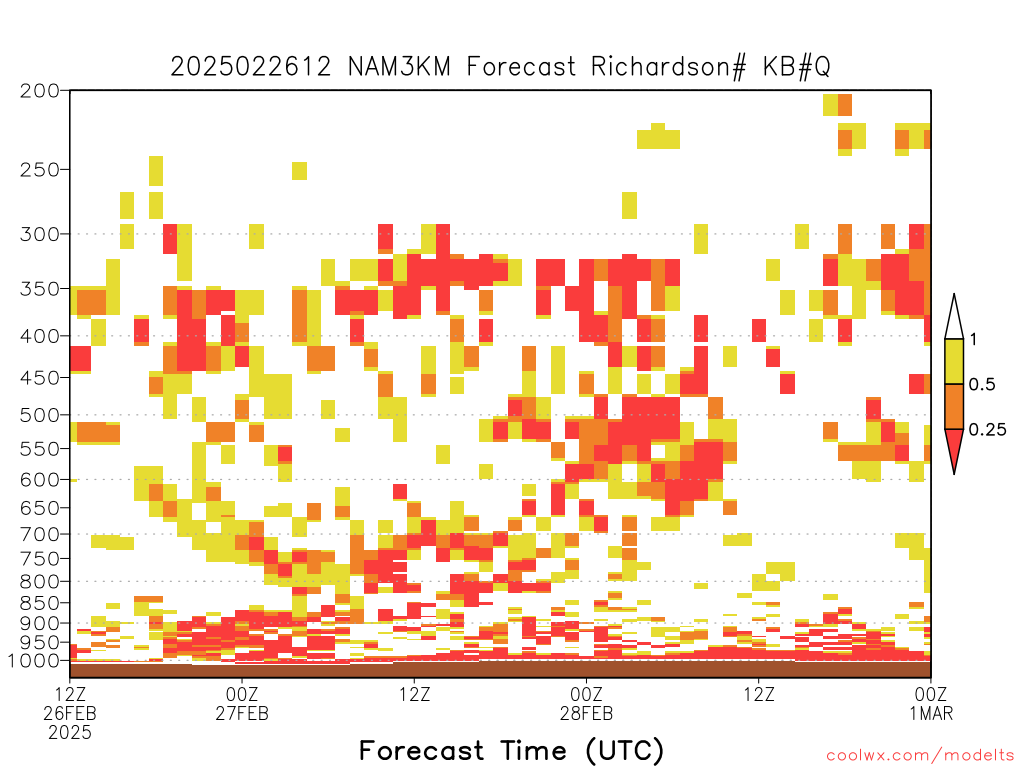 2025022612 NAM3KM Forecast Richardson# KB#Q

200
250
300
350
400
450
500
550
600
650
700
750
800
850
900
950
1000

1
0.5
0.25

12Z
26FEB
2025

00Z
27FEB

12Z

00Z
28FEB

12Z

00Z
1MAR

Forecast Time (UTC)

coolwx.com/modelts